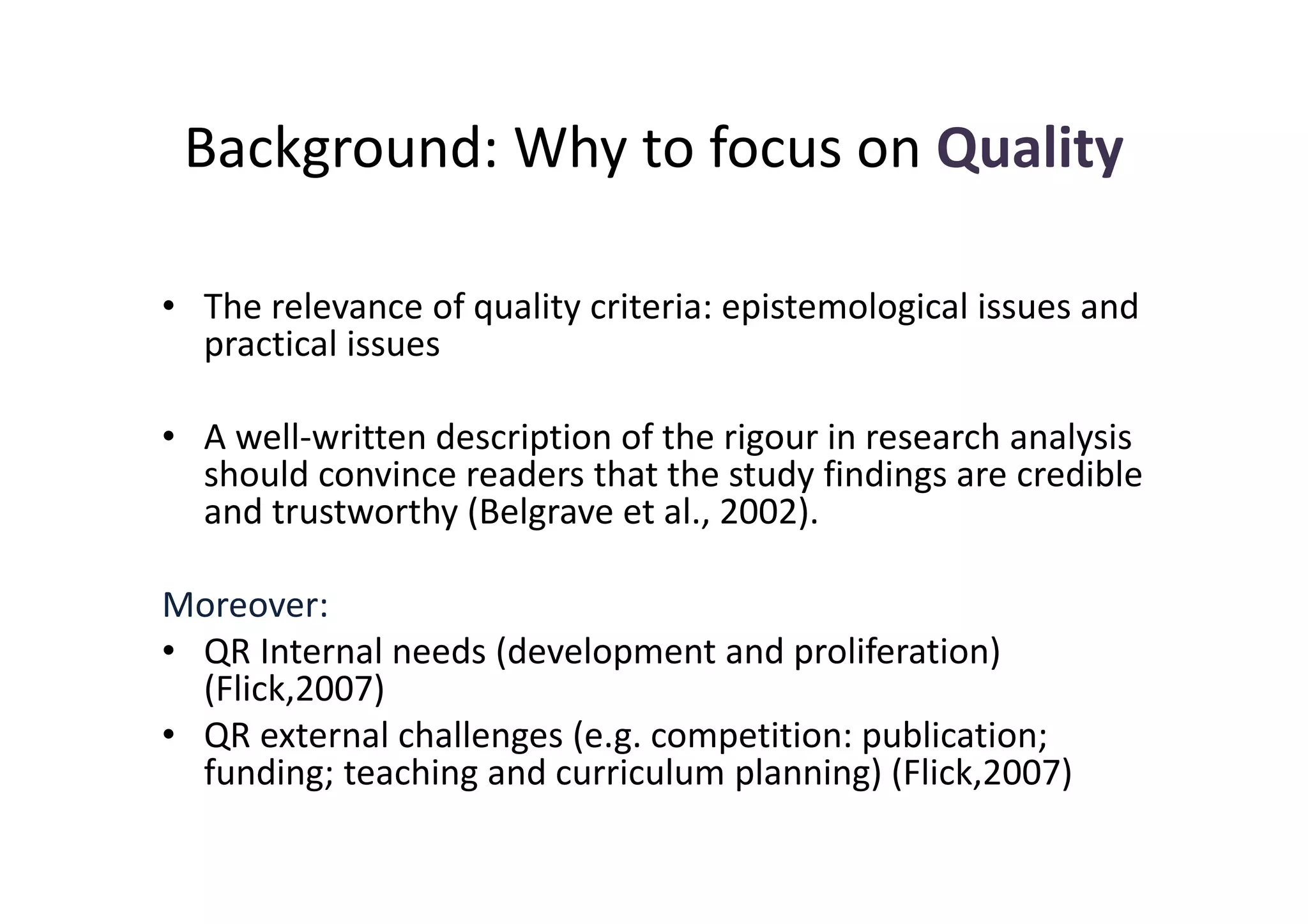 Background: Why to focus on Quality

• The relevance of quality criteria: epistemological issues and practical issues

• A well-written description of the rigour in research analysis should convince readers that the study findings are credible and trustworthy (Belgrave et al., 2002).

Moreover:
• QR Internal needs (development and proliferation) (Flick,2007)
• QR external challenges (e.g. competition: publication; funding; teaching and curriculum planning) (Flick,2007)